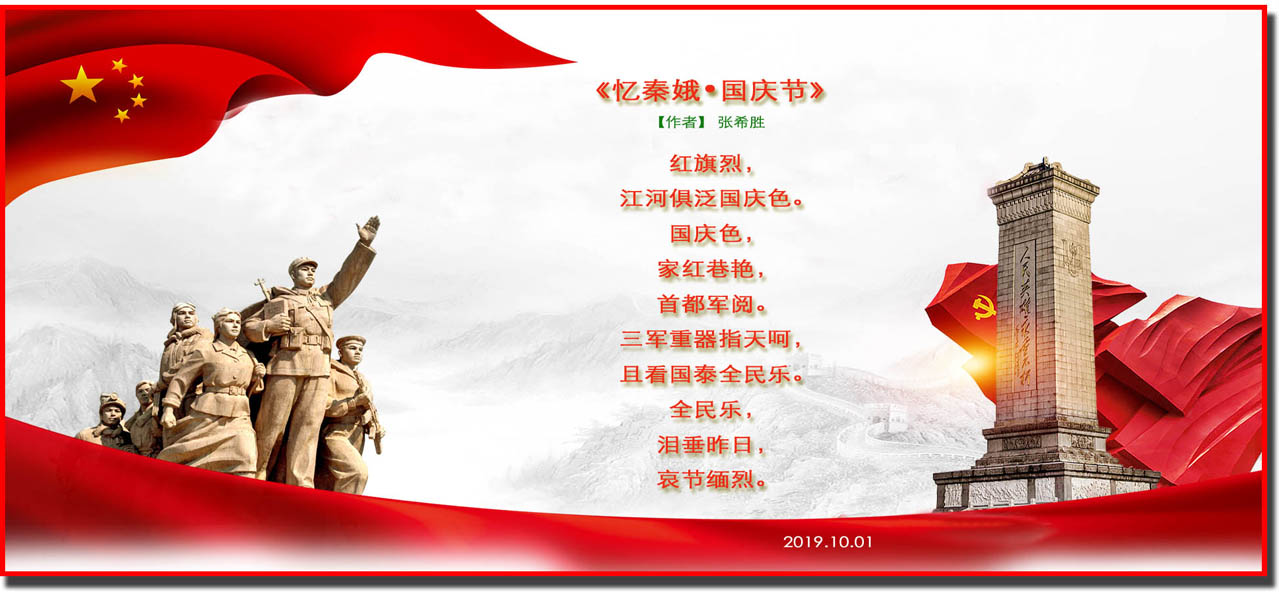 《忆秦娥•国庆节》

【作者】 张希胜

红旗烈，
江河俱泛国庆色。
国庆色，
家红巷艳，
首都军阅。
三军重器指天呵，
且看国泰全民乐。
全民乐，
泪垂昨日，
哀节缅烈。

人民英雄永垂不朽

2019.10.01